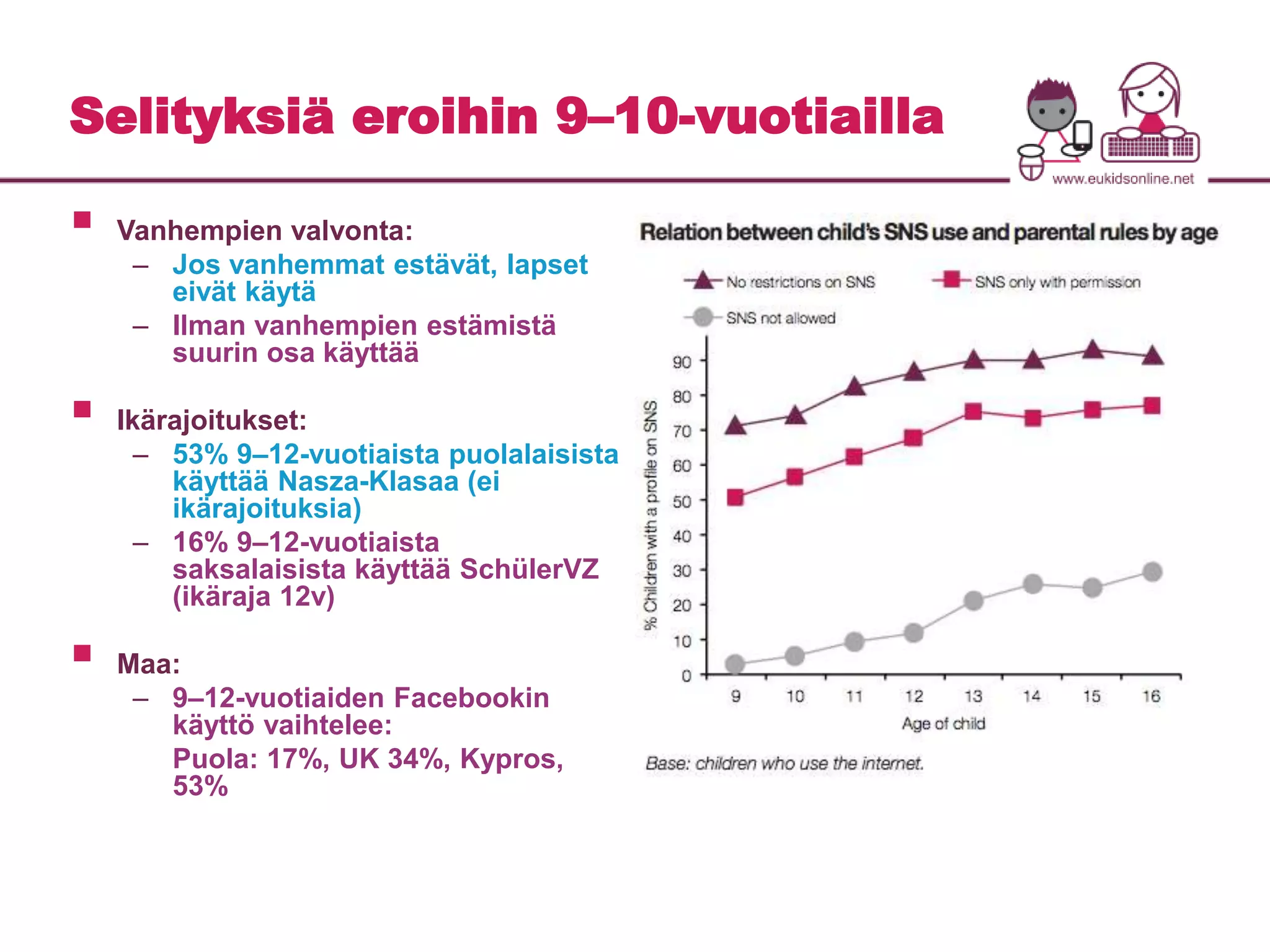 Selityksiä eroihin 9–10-vuotiailla

www.eukidsonline.net

Vanhempien valvonta:
– Jos vanhemmat estävät, lapset eivät käytä
– Ilman vanhempien estämistä suurin osa käyttää

Ikärajoitukset:
– 53% 9–12-vuotiaista puolalaisista käyttää Nasza-Klasaa (ei ikärajoituksia)
– 16% 9–12-vuotiaista saksalaisista käyttää SchülerVZ (ikäraja 12v)

Maa:
– 9–12-vuotiaiden Facebookin käyttö vaihtelee:
Puola: 17%, UK 34%, Kypros, 53%

Relation between child's SNS use and parental rules by age

No restrictions on SNS
SNS only with permission
SNS not allowed

% Children with a profile on SNS

90
80
70
60
50
40
30
20
10
0

9 10 11 12 13 14 15 16

Age of child

Base: children who use the internet.